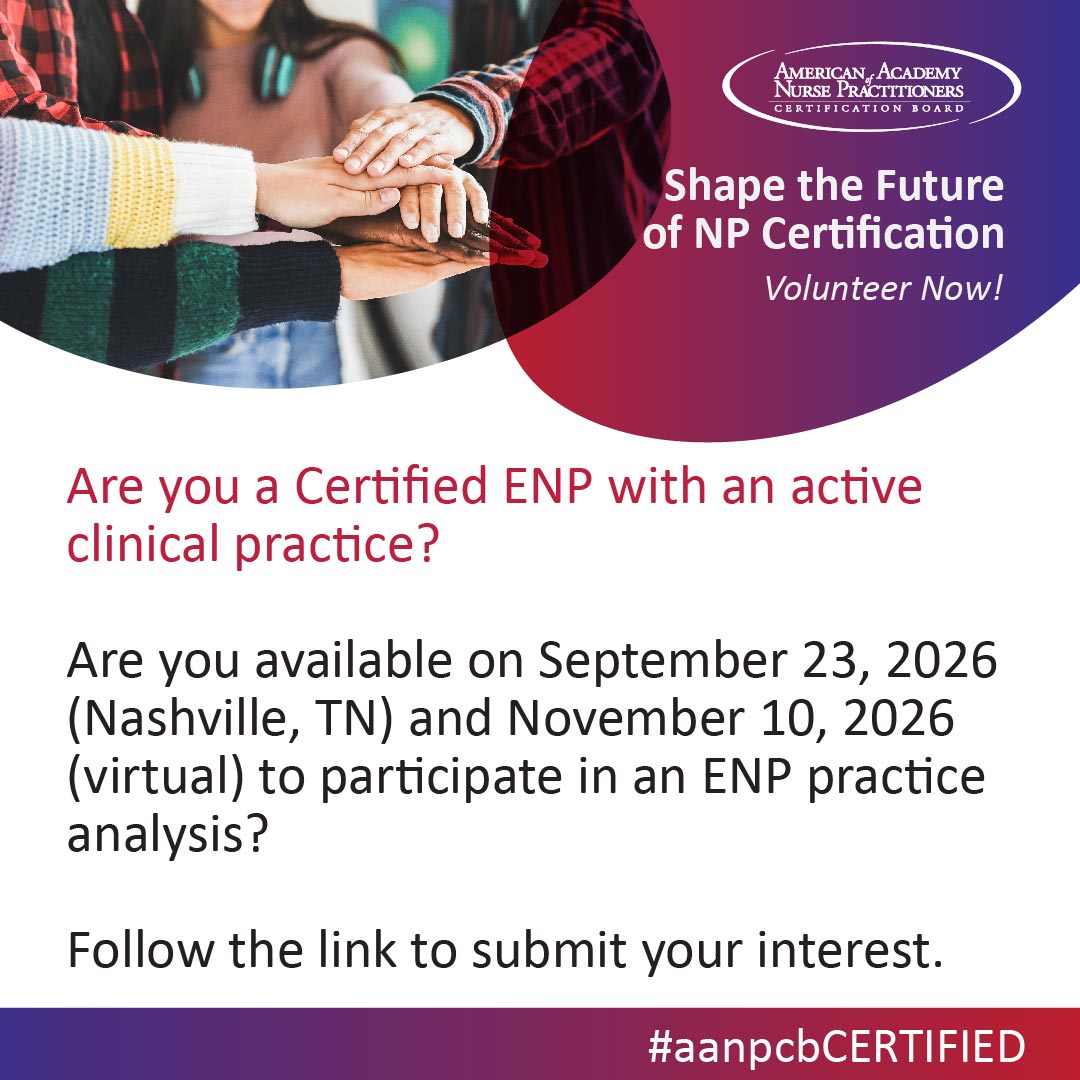 AMERICAN ACADEMY of NURSE PRACTITIONERS
CERTIFICATION BOARD

Shape the Future of NP Certification

Volunteer Now!

Are you a Certified ENP with an active clinical practice?

Are you available on September 23, 2026 (Nashville, TN) and November 10, 2026 (virtual) to participate in an ENP practice analysis?

Follow the link to submit your interest.

#aanpcbCERTIFIED